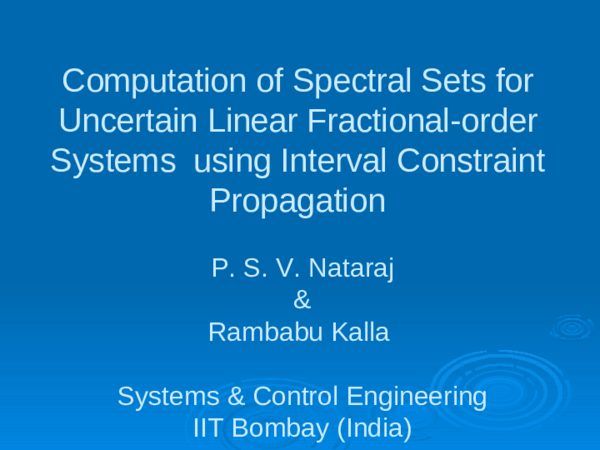 Computation of Spectral Sets for Uncertain Linear Fractional-order Systems using Interval Constraint Propagation

P. S. V. Nataraj
&
Rambabu Kalla

Systems & Control Engineering
IIT Bombay (India)